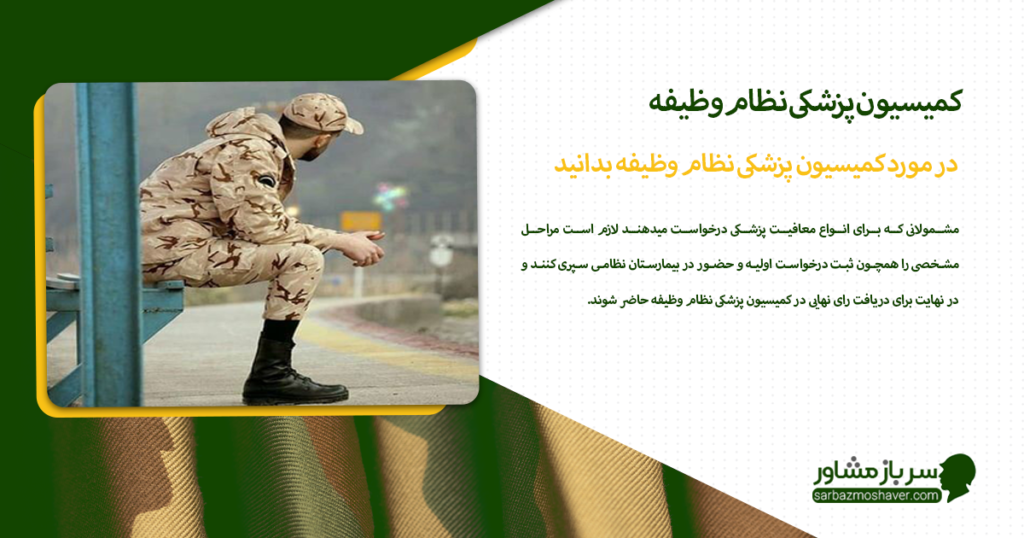 کمیسیون پزشکی نظام وظیفه

در مورد کمیسیون پزشکی نظام وظیفه بدانید

مشمولانی که برای انواع معافیت پزشکی درخواست میدهند لازم است مراحل مشخصی را همچون ثبت درخواست اولیه و حضور در بیمارستان نظامی سپری کنند و در نهایت برای دریافت رای نهایی در کمیسیون پزشکی نظام وظیفه حاضر شوند.

سرباز مشاور
sarbazmoshaver.com